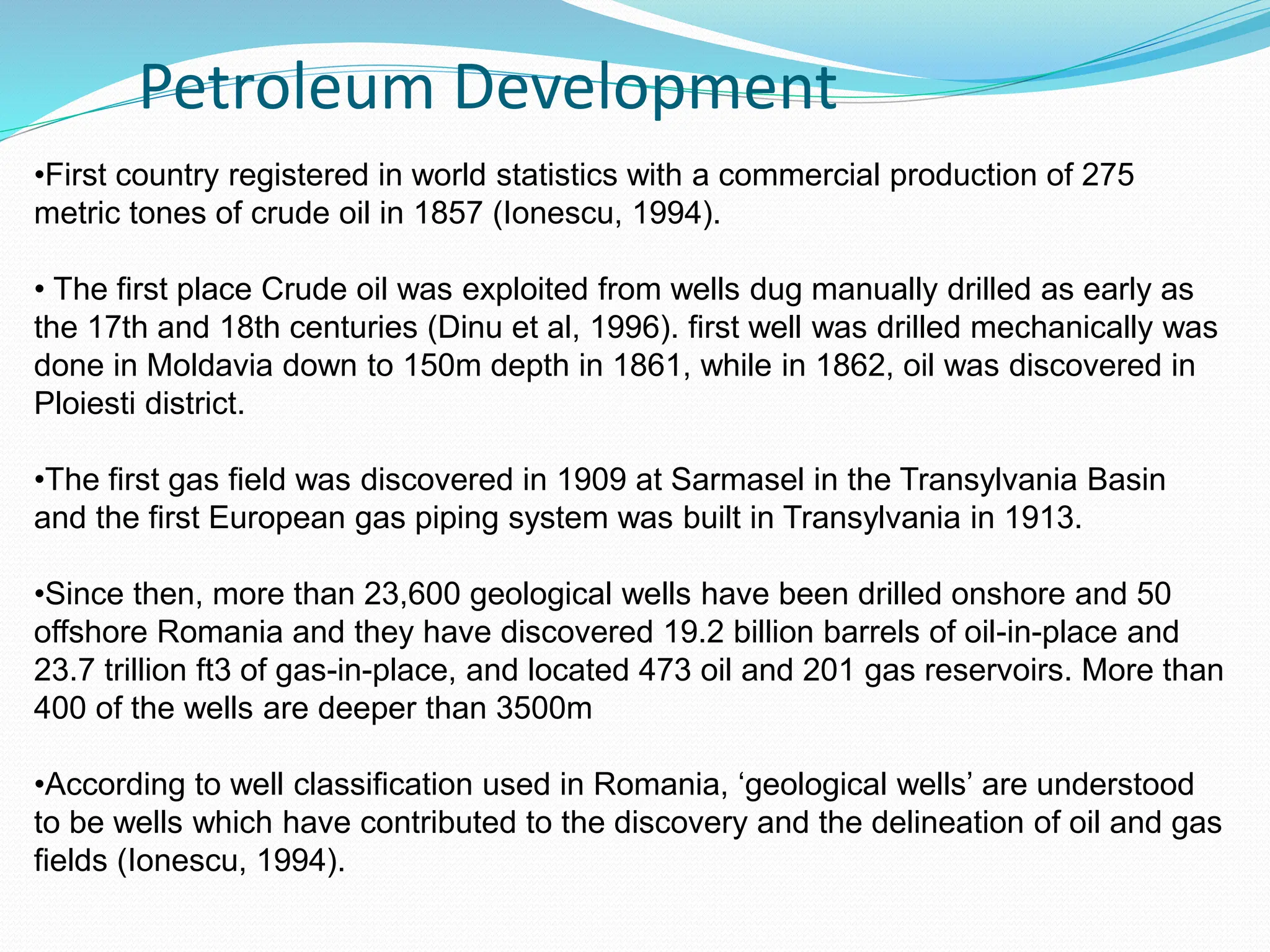 Petroleum Development

•First country registered in world statistics with a commercial production of 275 metric tones of crude oil in 1857 (Ionescu, 1994).

• The first place Crude oil was exploited from wells dug manually drilled as early as the 17th and 18th centuries (Dinu et al, 1996). first well was drilled mechanically was done in Moldavia down to 150m depth in 1861, while in 1862, oil was discovered in Ploiesti district.

•The first gas field was discovered in 1909 at Sarmasel in the Transylvania Basin and the first European gas piping system was built in Transylvania in 1913.

•Since then, more than 23,600 geological wells have been drilled onshore and 50 offshore Romania and they have discovered 19.2 billion barrels of oil-in-place and 23.7 trillion ft3 of gas-in-place, and located 473 oil and 201 gas reservoirs. More than 400 of the wells are deeper than 3500m

•According to well classification used in Romania, ‘geological wells’ are understood to be wells which have contributed to the discovery and the delineation of oil and gas fields (Ionescu, 1994).